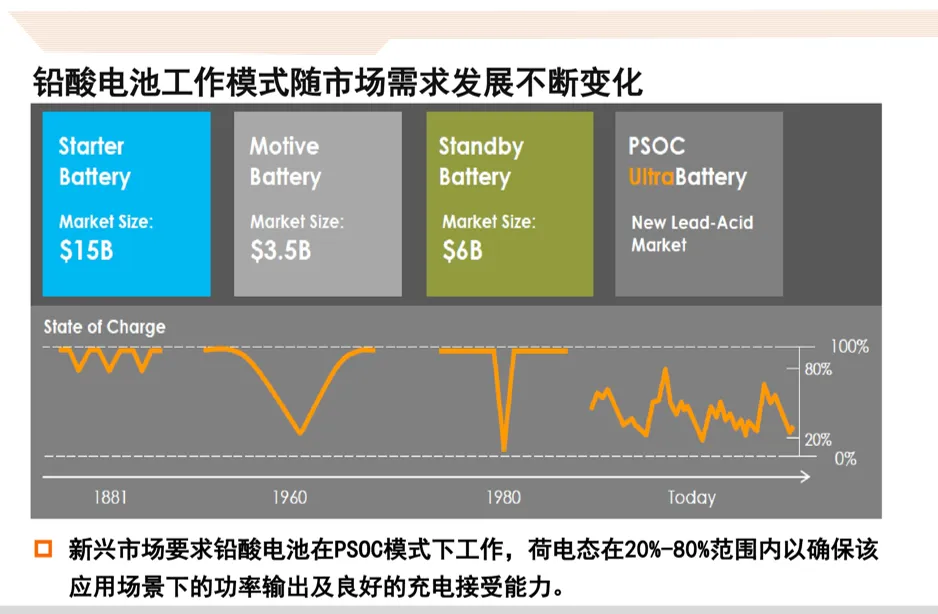 铅酸电池工作模式随市场需求发展不断变化

Starter Battery

Market Size: $15B

Motive Battery

Market Size: $3.5B

Standby Battery

Market Size: $6B

PSOC UltraBattery

New Lead-Acid Market

State of Charge

100%

80%

20%

0%

1881

1960

1980

Today

新兴市场要求铅酸电池在PSOC模式下工作，荷电态在20%-80%范围内以确保该应用场景下的功率输出及良好的充电接受能力。